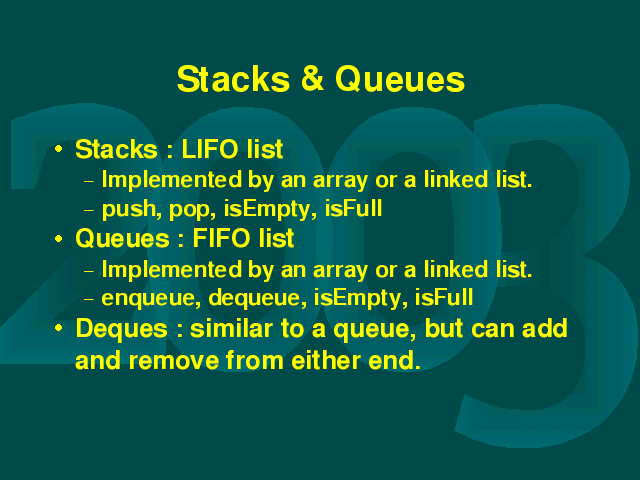 Stacks & Queues

• Stacks : LIFO list
– Implemented by an array or a linked list.
– push, pop, isEmpty, isFull
• Queues : FIFO list
– Implemented by an array or a linked list.
– enqueue, dequeue, isEmpty, isFull
• Deques : similar to a queue, but can add and remove from either end.

2003